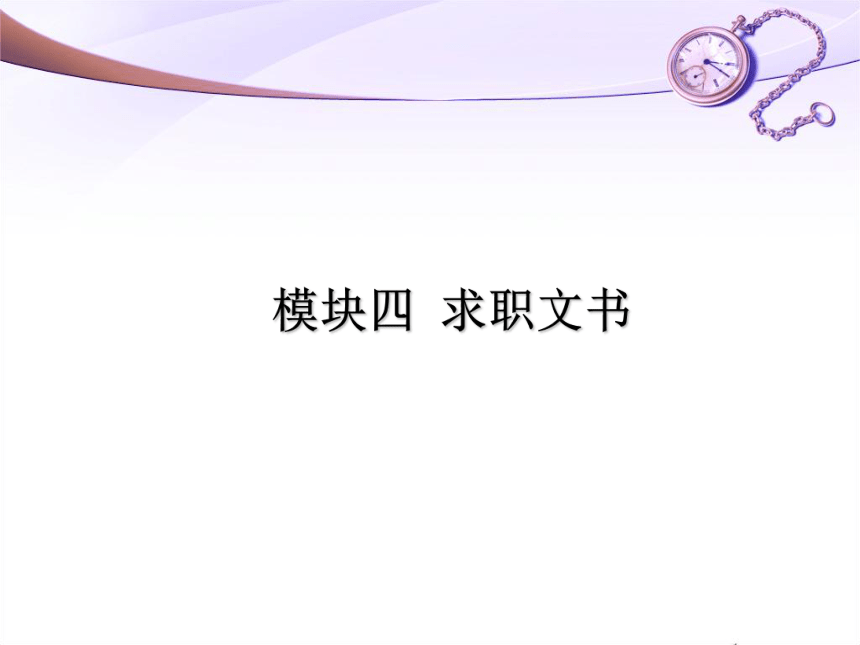 模块四 求职文书